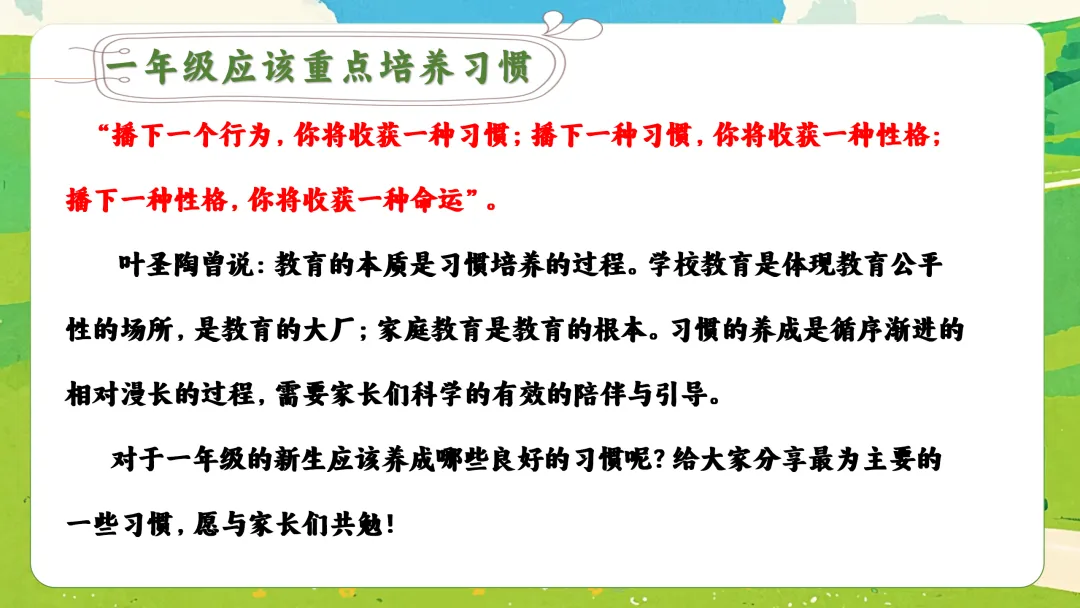 一年级应该重点培养习惯

“播下一个行为，你将收获一种习惯；播下一种习惯，你将收获一种性格；播下一种性格，你将收获一种命运”。

叶圣陶曾说：教育的本质是习惯培养的过程。学校教育是体现教育公平性的场所，是教育的大厂；家庭教育是教育的根本。习惯的养成是循序渐进的相对漫长的过程，需要家长们科学的有效的陪伴与引导。

对于一年级的新生应该养成哪些良好的习惯呢？给大家分享最为主要的一些习惯，愿与家长们共勉！